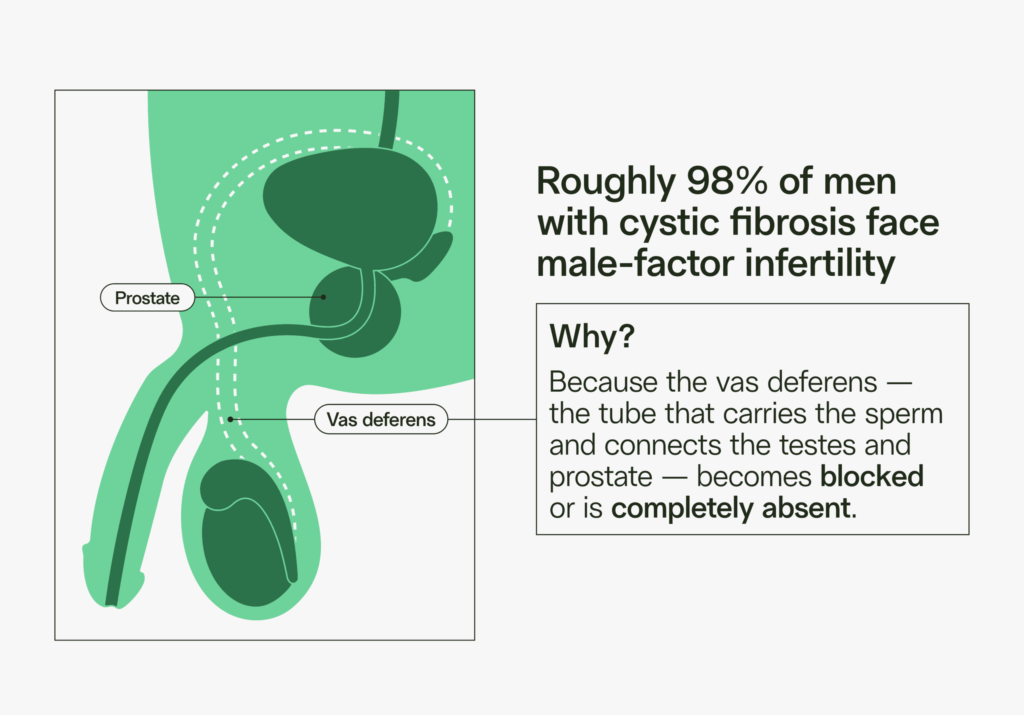 Prostate

Vas deferens

Roughly 98% of men with cystic fibrosis face male-factor infertility

Why?

Because the vas deferens — the tube that carries the sperm and connects the testes and prostate — becomes blocked or is completely absent.